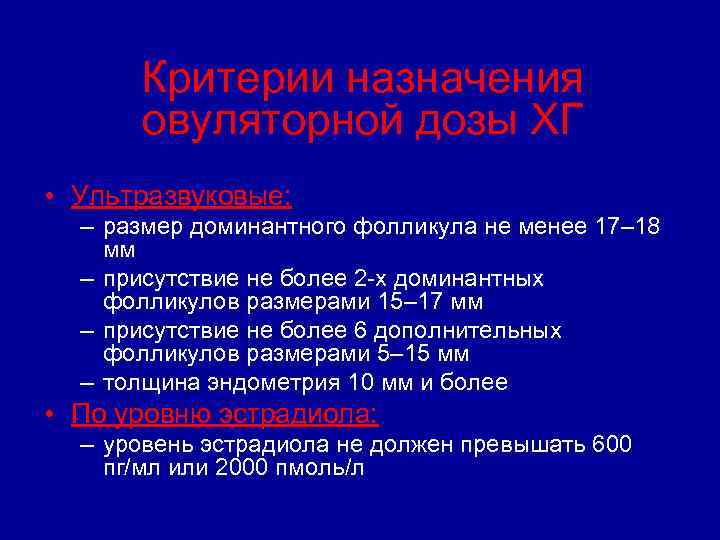 Критерии назначения овуляторной дозы ХГ

• Ультразвуковые:
– размер доминантного фолликула не менее 17–18 мм
– присутствие не более 2-х доминантных фолликулов размерами 15–17 мм
– присутствие не более 6 дополнительных фолликулов размерами 5–15 мм
– толщина эндометрия 10 мм и более
• По уровню эстрадиола:
– уровень эстрадиола не должен превышать 600 пг/мл или 2000 пмоль/л